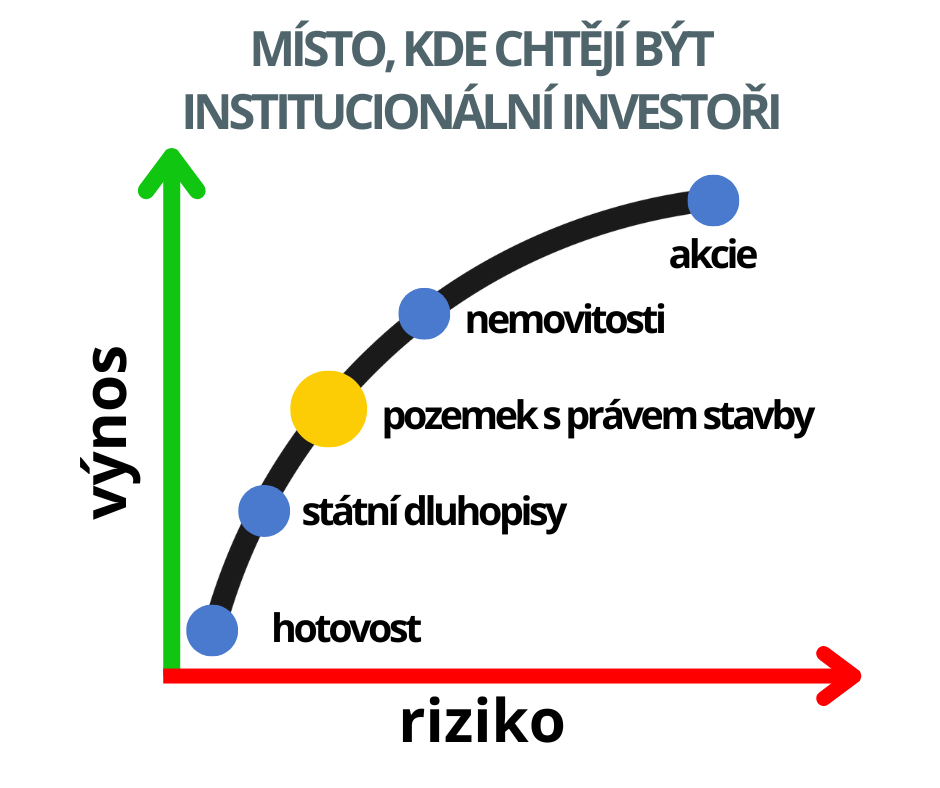 MÍSTO, KDE CHTĚJÍ BÝT INSTITUCIONÁLNÍ INVESTOŘI

výnos

akcie

nemovitosti

pozemek s právem stavby

státní dluhopisy

hotovost

riziko